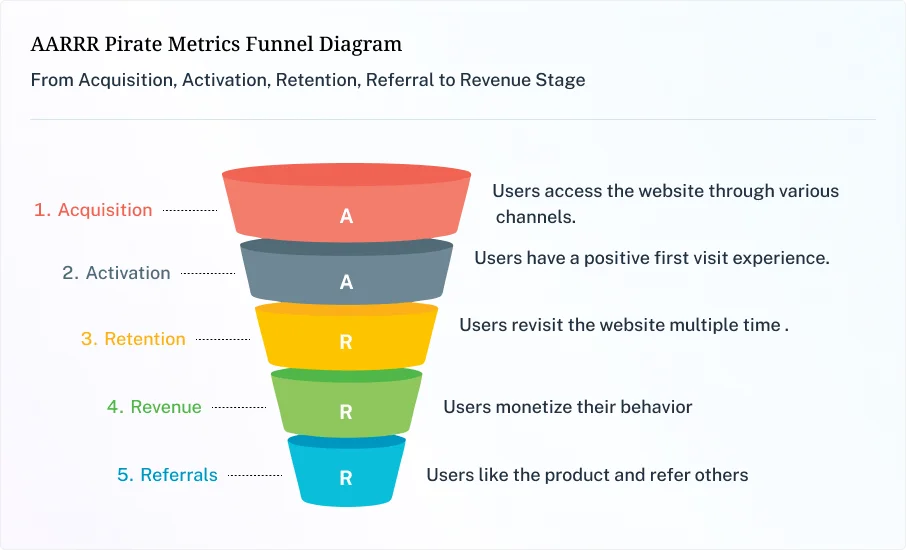 AARRR Pirate Metrics Funnel Diagram

From Acquisition, Activation, Retention, Referral to Revenue Stage

1. Acquisition

A

Users access the website through various channels.

2. Activation

A

Users have a positive first visit experience.

3. Retention

R

Users revisit the website multiple time .

4. Revenue

R

Users monetize their behavior

5. Referrals

R

Users like the product and refer others